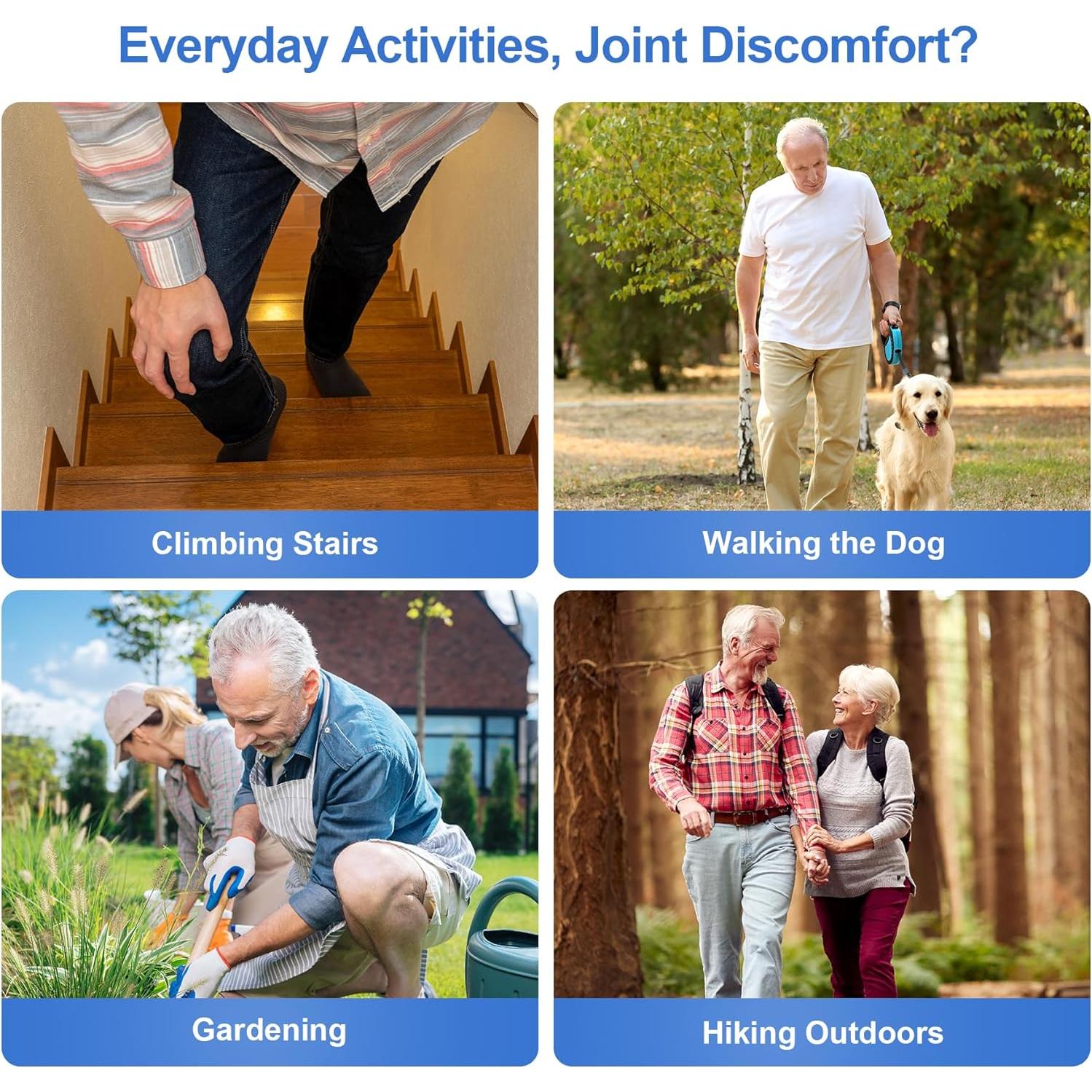 Everyday Activities, Joint Discomfort?

Climbing Stairs

Walking the Dog

Gardening

Hiking Outdoors